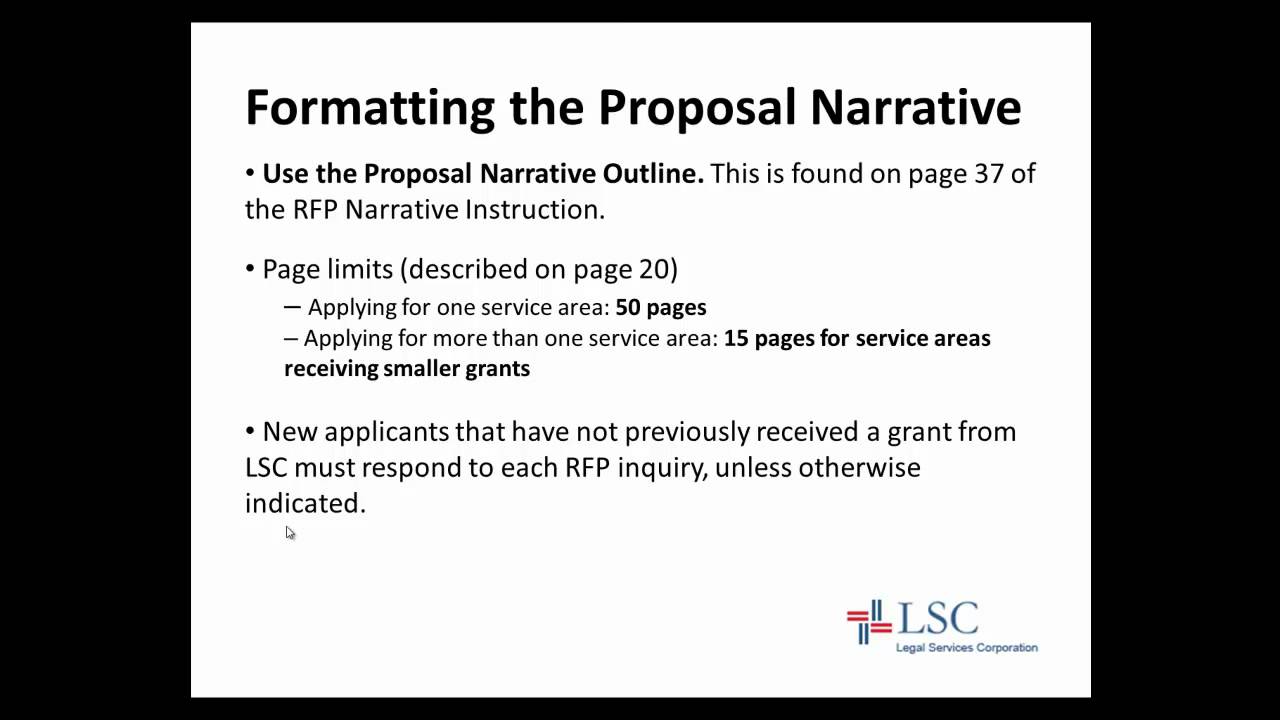 Formatting the Proposal Narrative

• Use the Proposal Narrative Outline. This is found on page 37 of the RFP Narrative Instruction.

• Page limits (described on page 20)
– Applying for one service area: 50 pages
– Applying for more than one service area: 15 pages for service areas receiving smaller grants

• New applicants that have not previously received a grant from LSC must respond to each RFP inquiry, unless otherwise indicated.

LSC
Legal Services Corporation